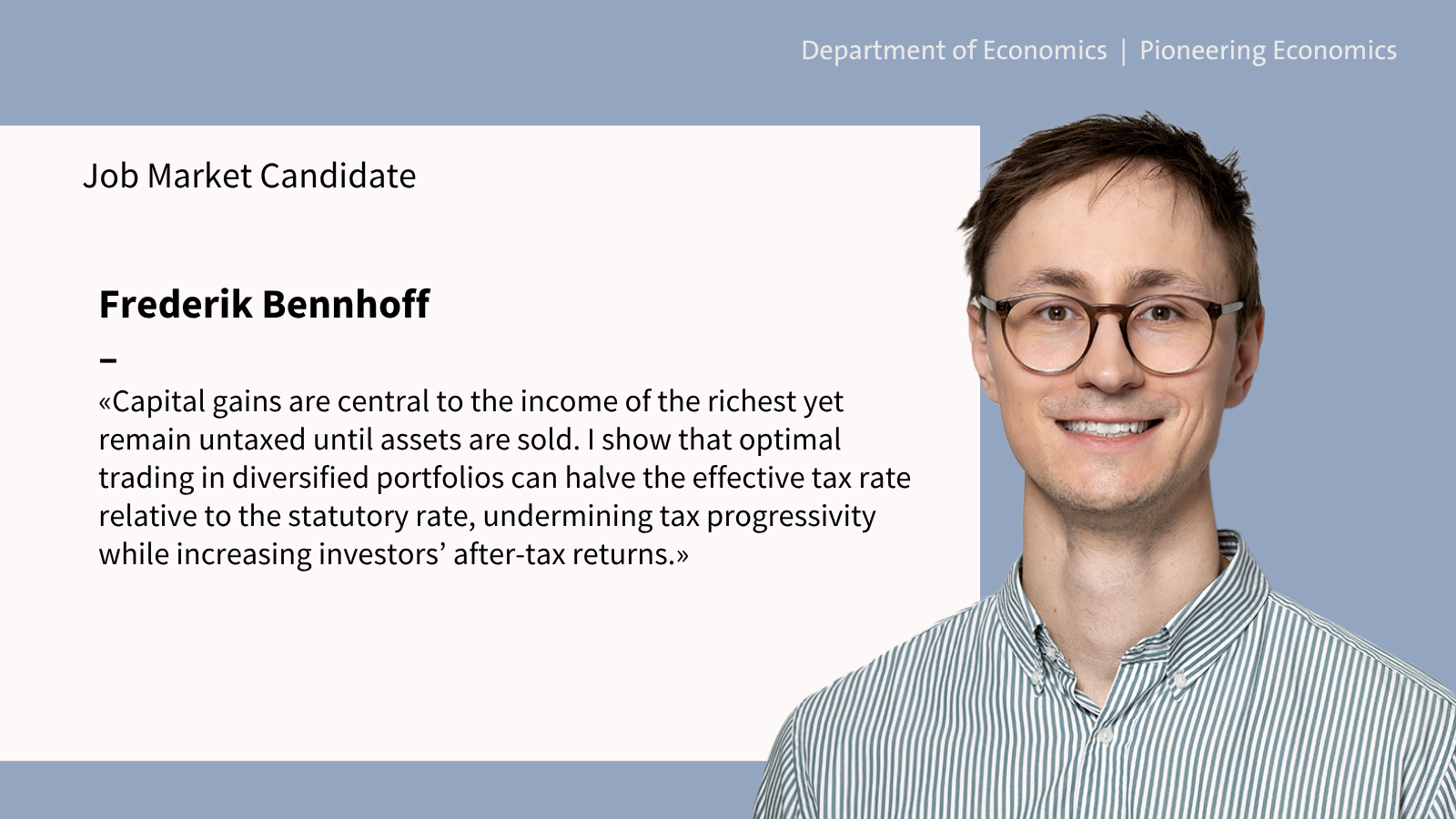 Department of Economics | Pioneering Economics

Job Market Candidate

Frederik Bennhoff

–

«Capital gains are central to the income of the richest yet remain untaxed until assets are sold. I show that optimal trading in diversified portfolios can halve the effective tax rate relative to the statutory rate, undermining tax progressivity while increasing investors' after-tax returns.»